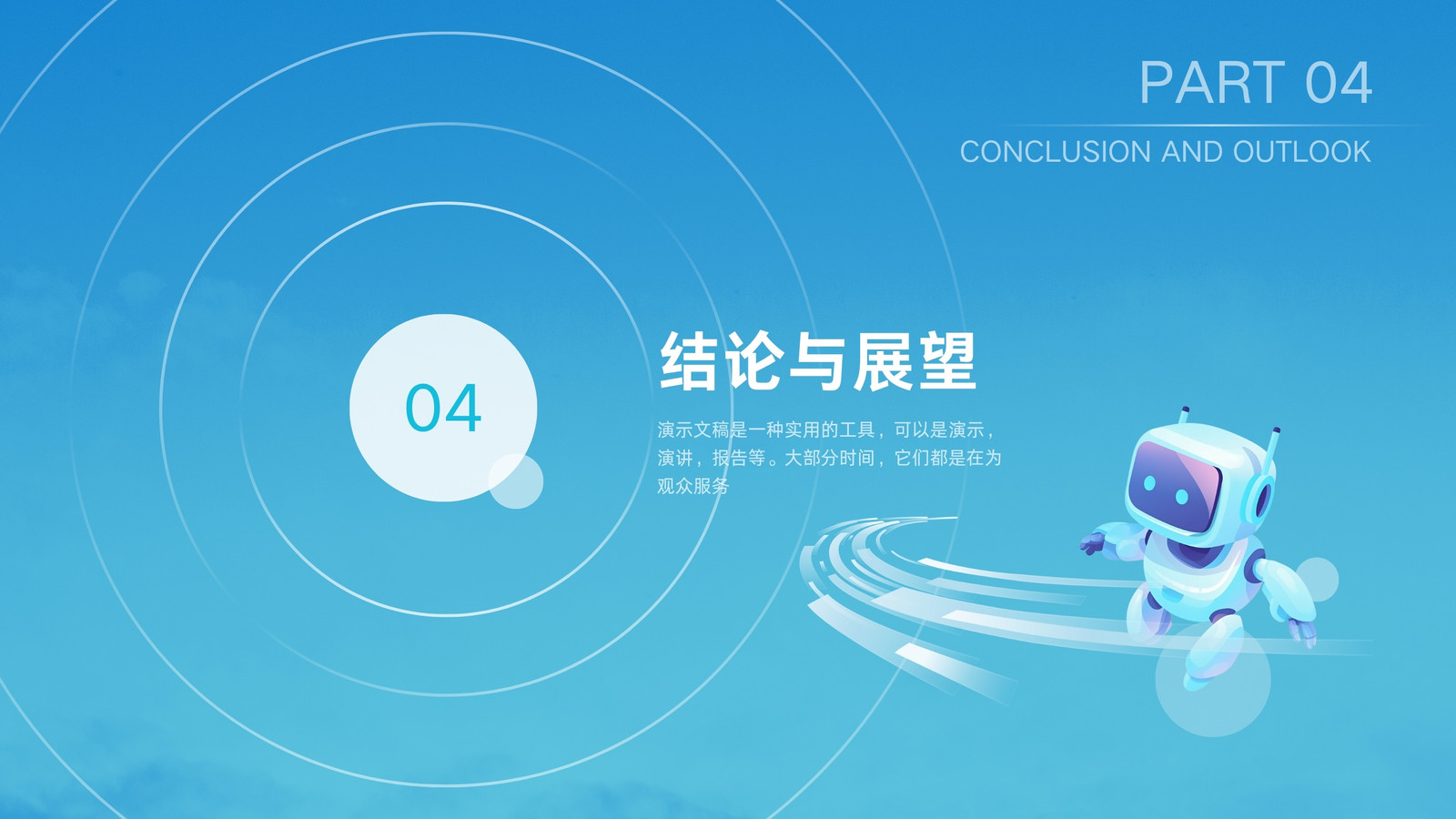 PART 04

CONCLUSION AND OUTLOOK

04

结论与展望

演示文稿是一种实用的工具，可以是演示，演讲，报告等。大部分时间，它们都是在为观众服务